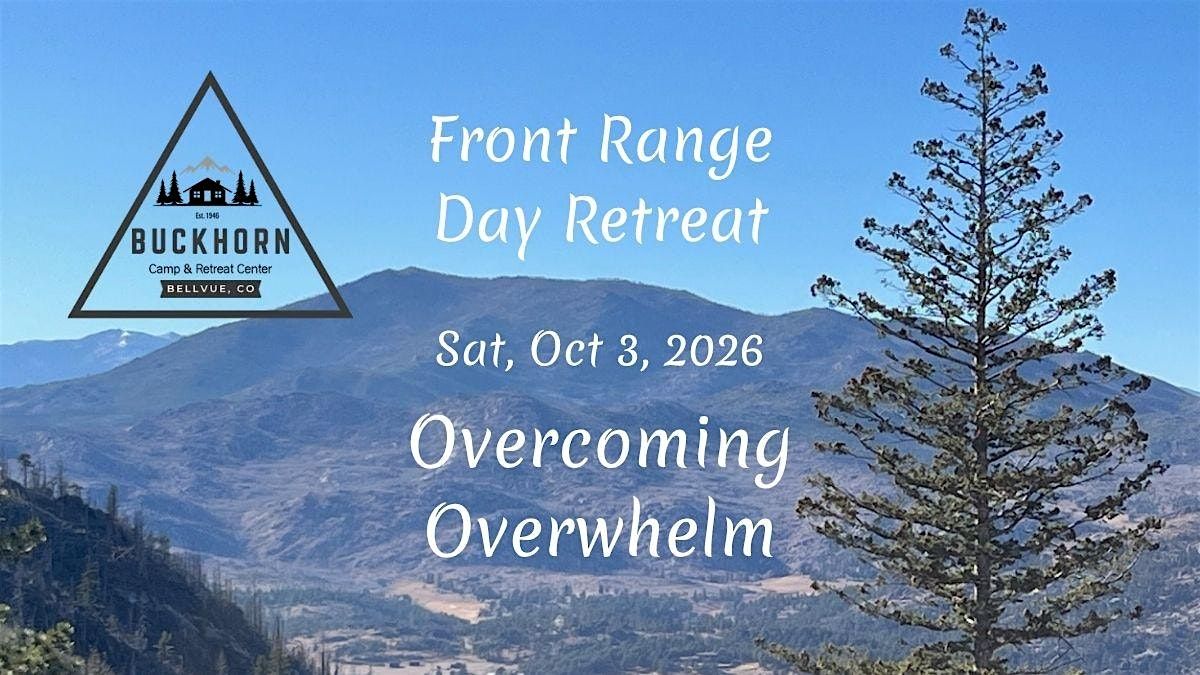 Est. 1946
BUCKHORN
Camp & Retreat Center
BELLVUE, CO

Front Range Day Retreat

Sat, Oct 3, 2026

Overcoming Overwhelm